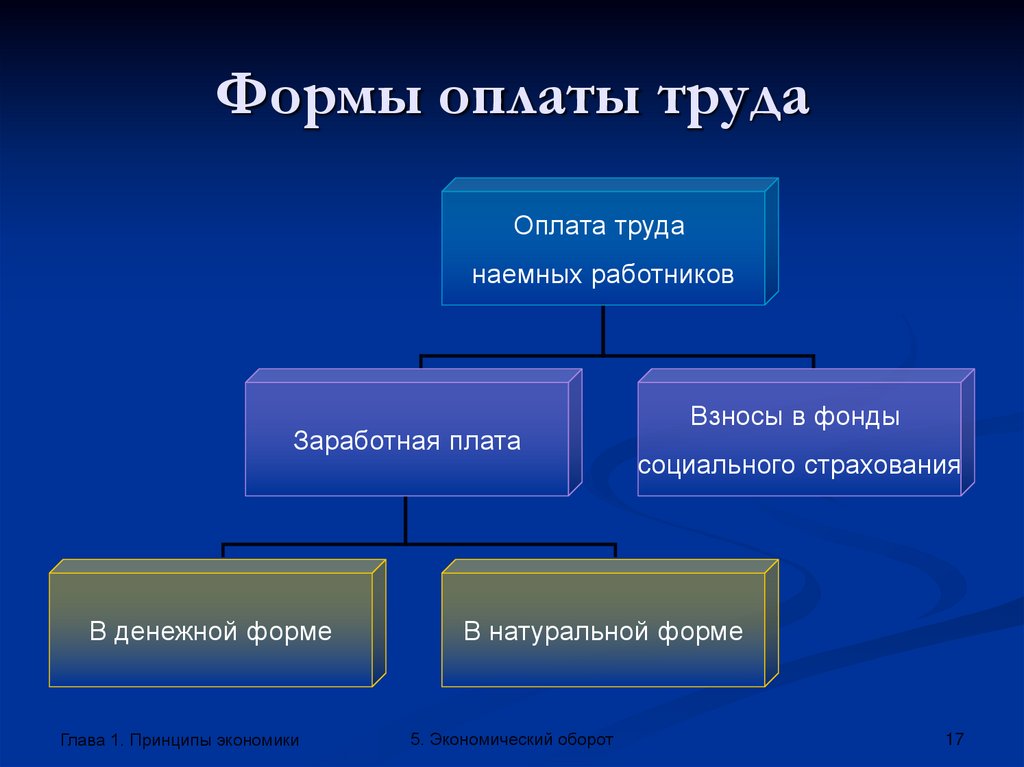 Формы оплаты труда

Оплата труда наемных работников

Заработная плата

Взносы в фонды социального страхования

В денежной форме

В натуральной форме

Глава 1. Принципы экономики

5. Экономический оборот

17